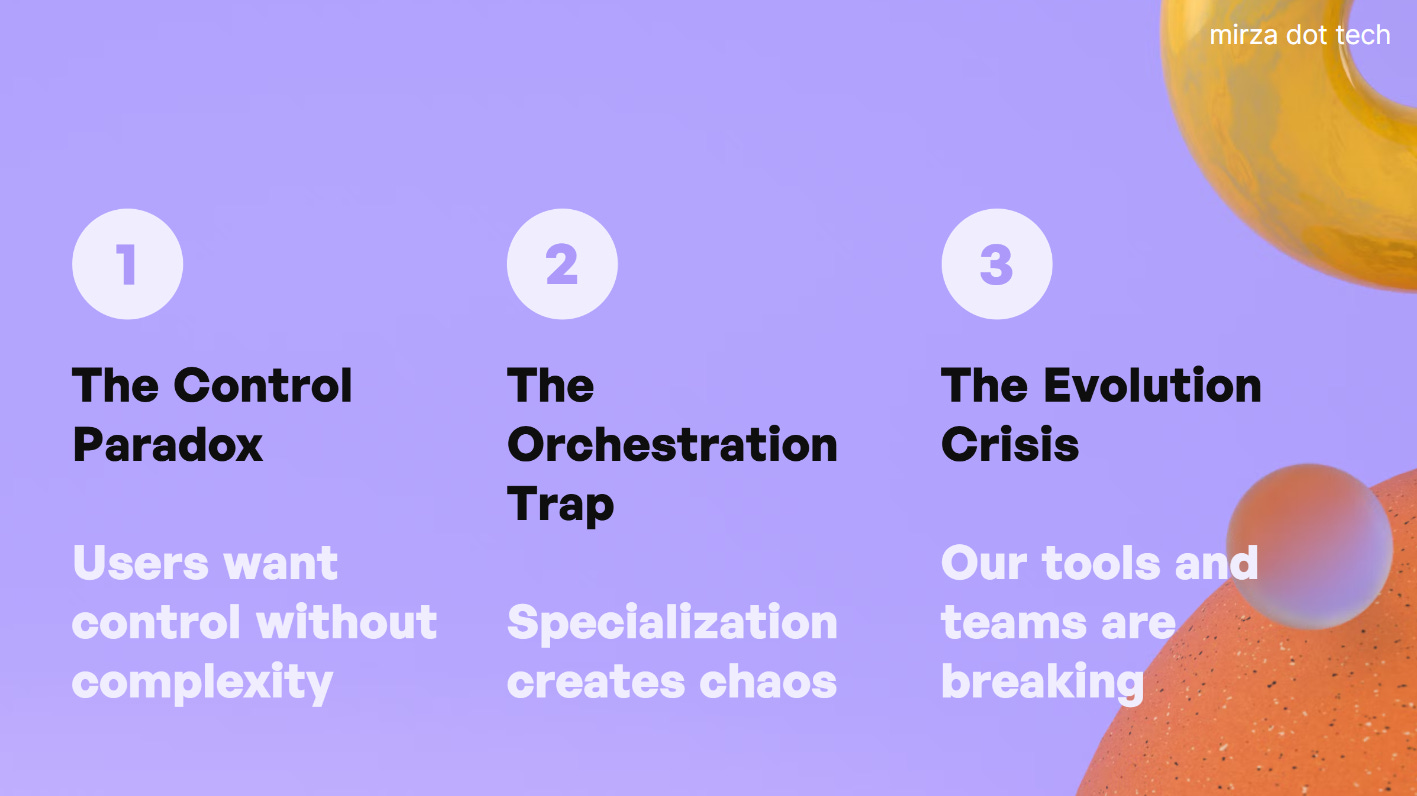 mirza dot tech

1

The Control Paradox

Users want control without complexity

2

The Orchestration Trap

Specialization creates chaos

3

The Evolution Crisis

Our tools and teams are breaking